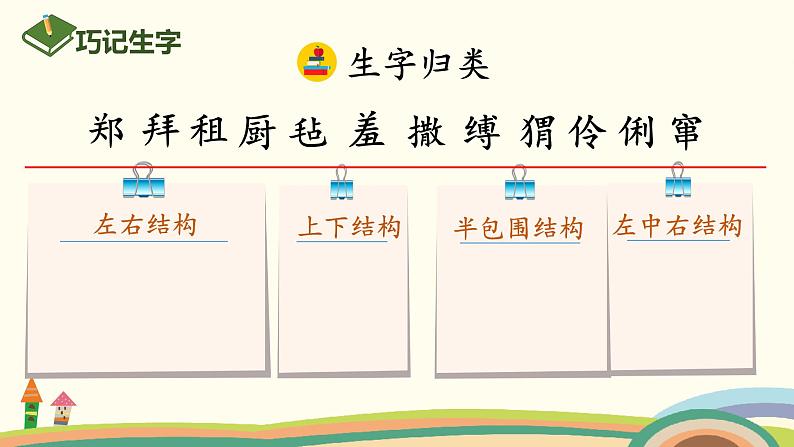 巧记生字

生字归类

郑 拜 租 厨 毡 羞 撒 缚 猬 伶 俐 窜

左右结构

上下结构

半包围结构

左中右结构